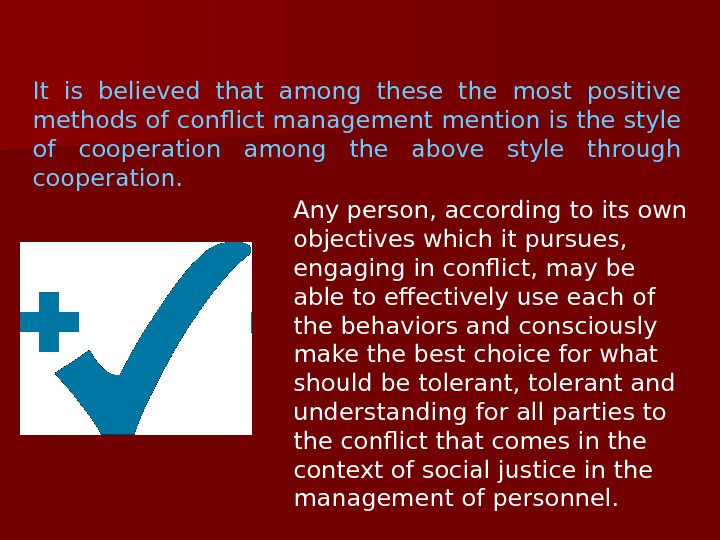 It is believed that among these the most positive methods of conflict management mention is the style of cooperation among the above style through cooperation.

Any person, according to its own objectives which it pursues, engaging in conflict, may be able to effectively use each of the behaviors and consciously make the best choice for what should be tolerant, tolerant and understanding for all parties to the conflict that comes in the context of social justice in the management of personnel.